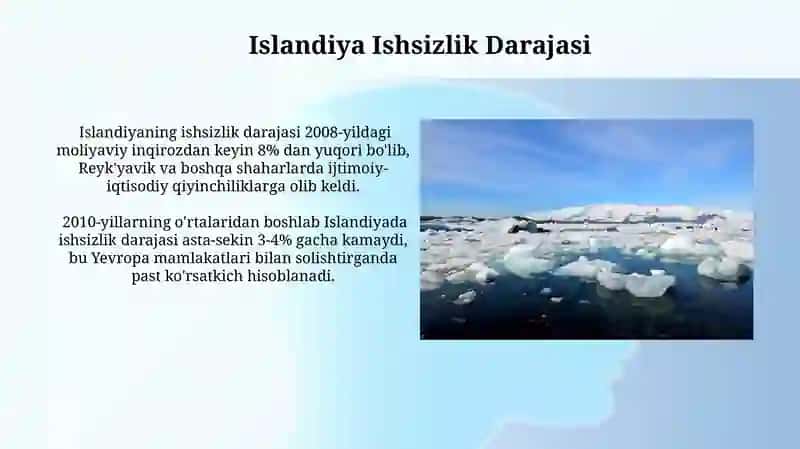 Islandiya Ishsizlik Darajasi

Islandiyaning ishsizlik darajasi 2008-yildagi moliyaviy inqirozdan keyin 8% dan yuqori bo'lib, Reyk'yavik va boshqa shaharlarda ijtimoiy-iqtisodiy qiyinchiliklarga olib keldi.

2010-yillarning o'rtalaridan boshlab Islandiyada ishsizlik darajasi asta-sekin 3-4% gacha kamaydi, bu Yevropa mamlakatlari bilan solishtirganda past ko'rsatkich hisoblanadi.